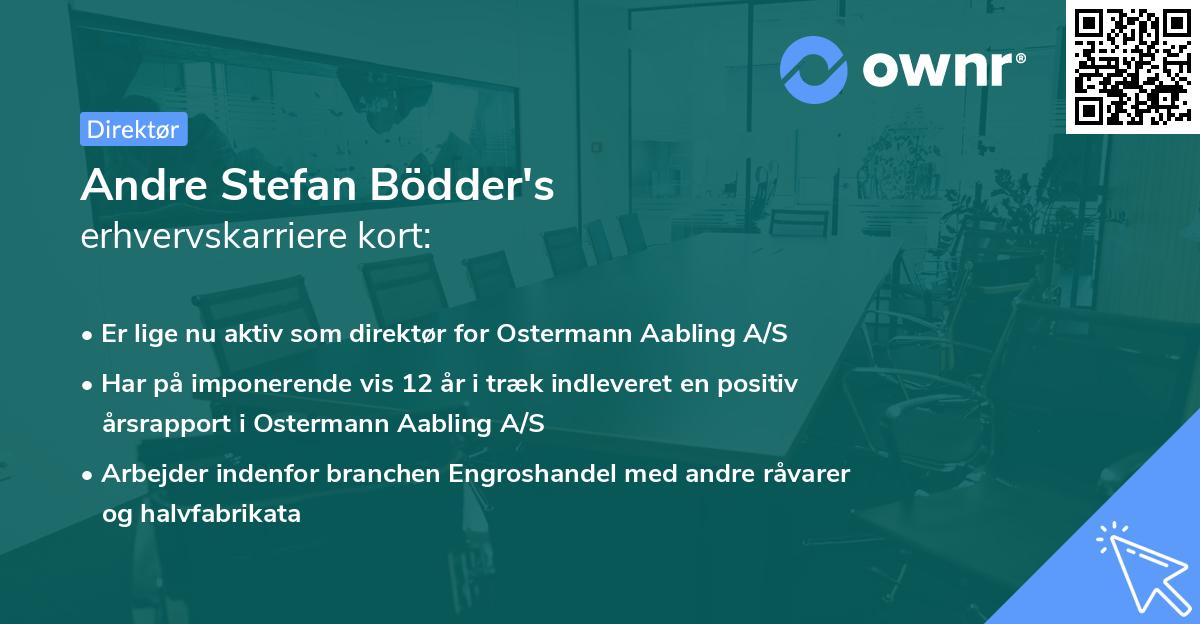 ownr®

Direktør

Andre Stefan Bödder's
erhvervskarriere kort:

• Er lige nu aktiv som direktør for Ostermann Aabling A/S
• Har på imponerende vis 12 år i træk indleveret en positiv årsrapport i Ostermann Aabling A/S
• Arbejder indenfor branchen Engroshandel med andre råvarer og halvfabrikata